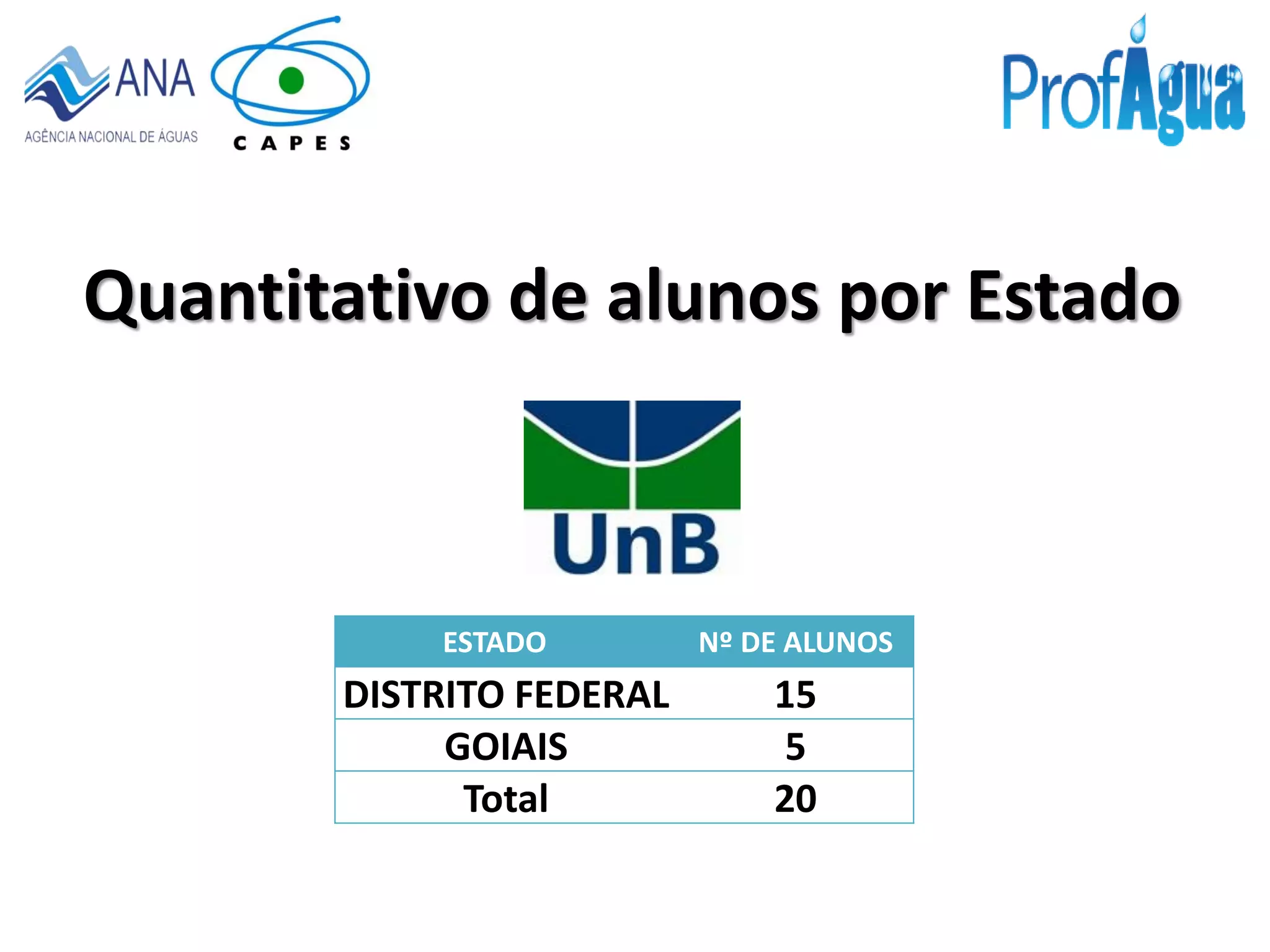 ANA
AGÊNCIA NACIONAL DE ÁGUAS
CAPES
ProfÁgua

Quantitativo de alunos por Estado

UnB

| ESTADO | Nº DE ALUNOS |
|---|---|
| DISTRITO FEDERAL | 15 |
| GOIAIS | 5 |
| Total | 20 |